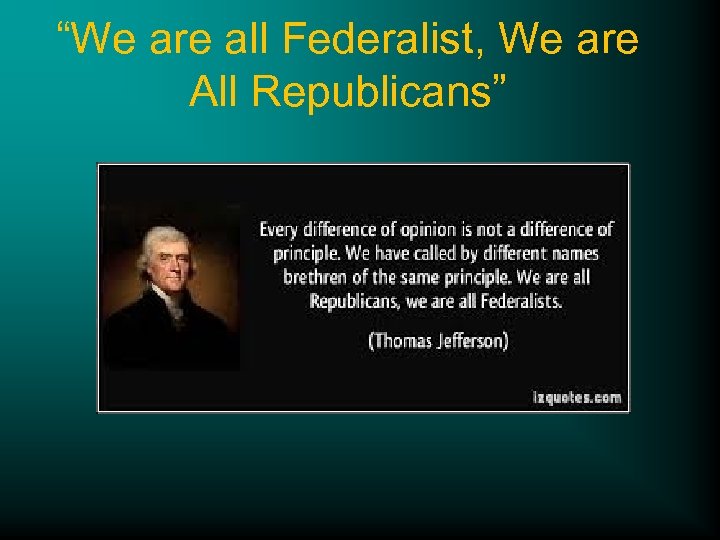 “We are all Federalist, We are All Republicans”

Every difference of opinion is not a difference of principle. We have called by different names brethren of the same principle. We are all Republicans, we are all Federalists.

(Thomas Jefferson)

izquotes.com